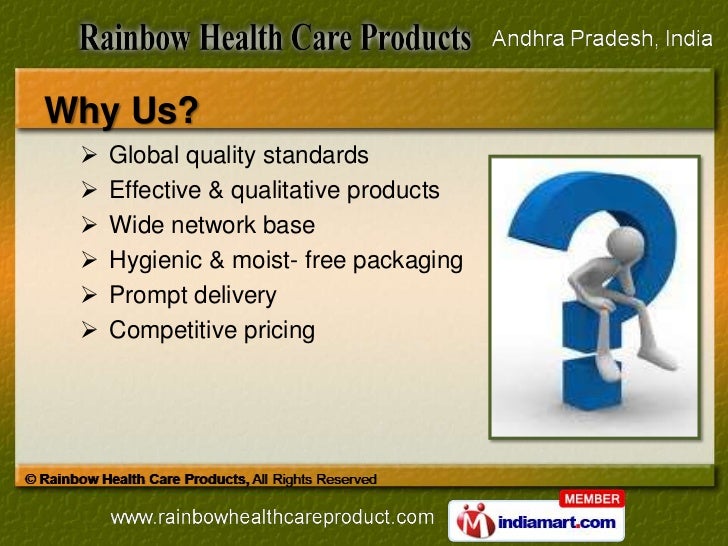 Rainbow Health Care Products Andhra Pradesh, India

Why Us?

➢ Global quality standards
➢ Effective & qualitative products
➢ Wide network base
➢ Hygienic & moist- free packaging
➢ Prompt delivery
➢ Competitive pricing

© Rainbow Health Care Products, All Rights Reserved

www.rainbowhealthcareproduct.com

MEMBER
indiamart.com